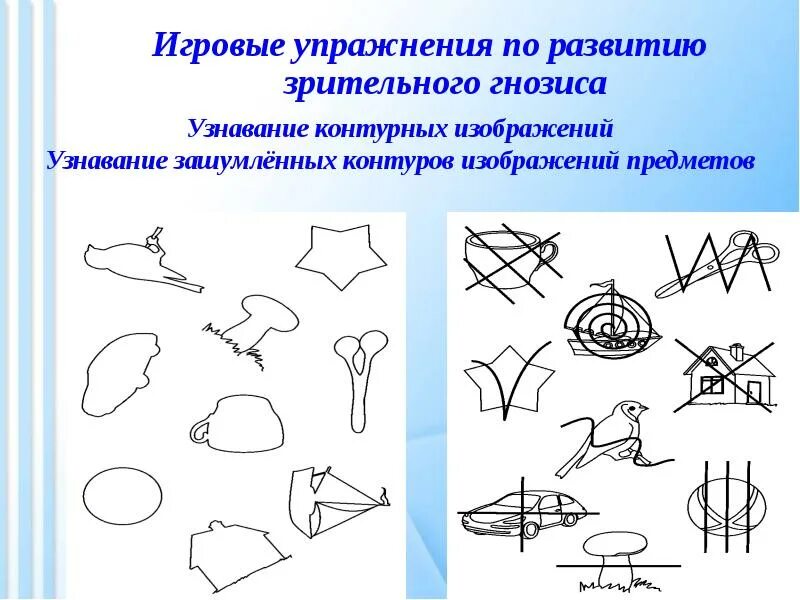 Игровые упражнения по развитию зрительного гнозиса

Узнавание контурных изображений
Узнавание зашумлённых контуров изображений предметов